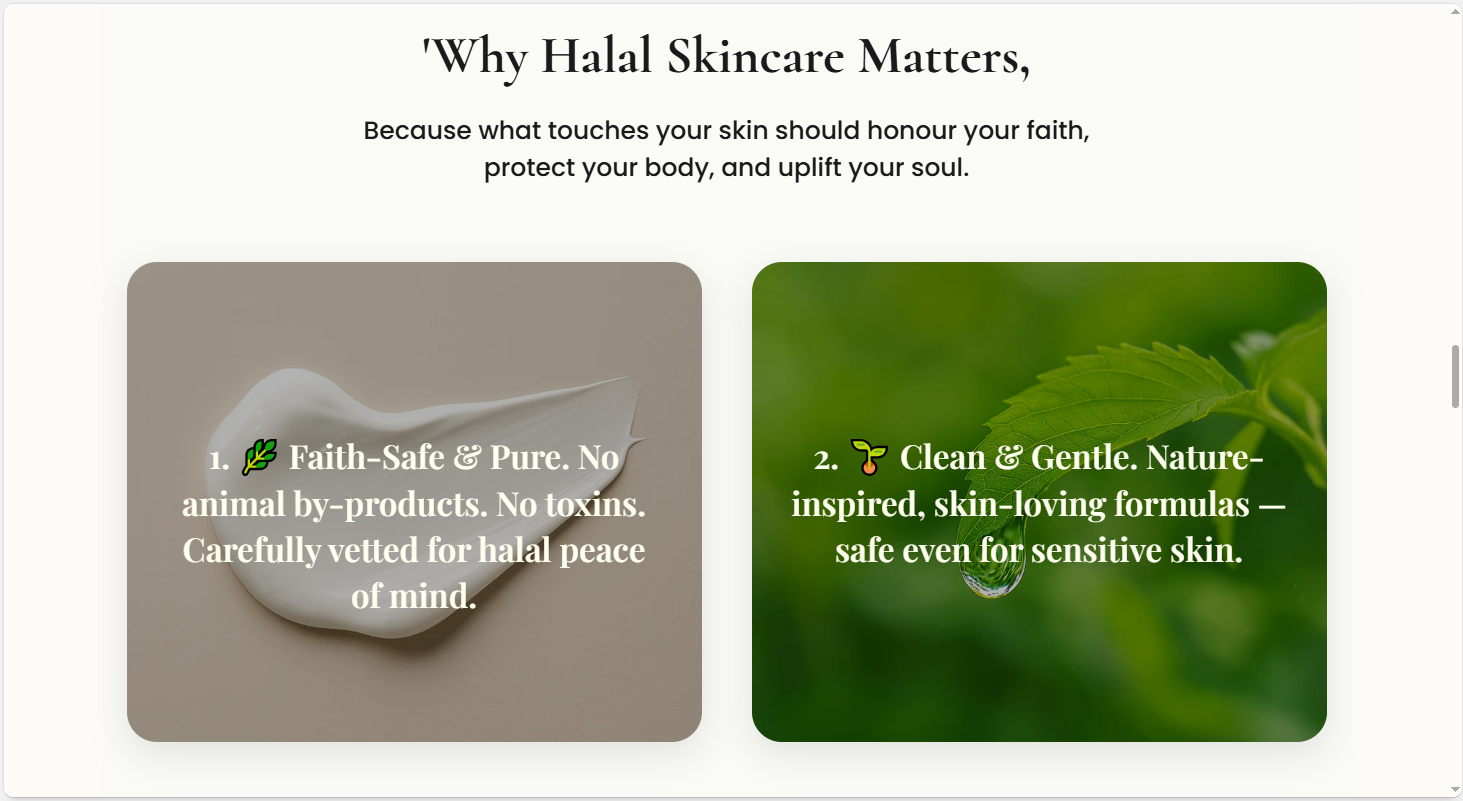 'Why Halal Skincare Matters,

Because what touches your skin should honour your faith, protect your body, and uplift your soul.

1. 🌿 Faith-Safe & Pure. No animal by-products. No toxins. Carefully vetted for halal peace of mind.

2. 🌱 Clean & Gentle. Nature-inspired, skin-loving formulas — safe even for sensitive skin.